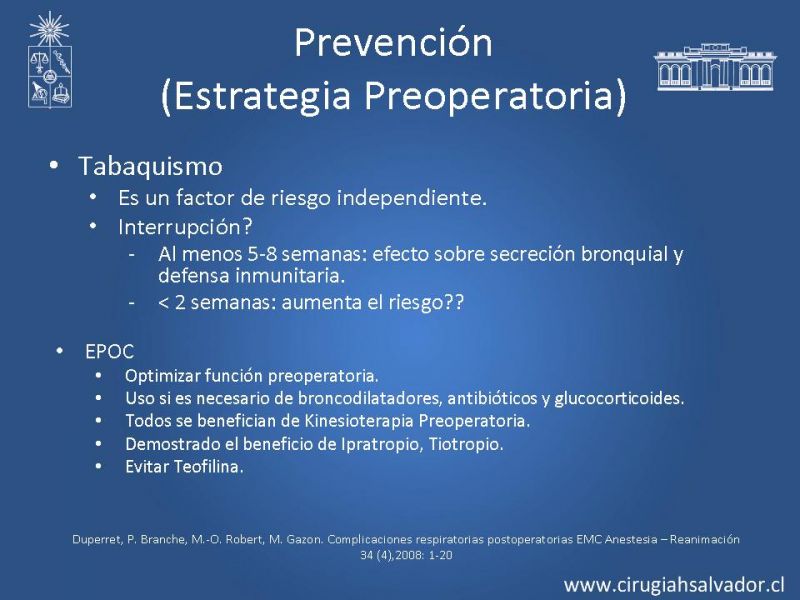 Prevención
(Estrategia Preoperatoria)

• Tabaquismo
  • Es un factor de riesgo independiente.
  • Interrupción?
    - Al menos 5-8 semanas: efecto sobre secreción bronquial y defensa inmunitaria.
    - < 2 semanas: aumenta el riesgo??

• EPOC
  • Optimizar función preoperatoria.
  • Uso si es necesario de broncodilatadores, antibióticos y glucocorticoides.
  • Todos se benefician de Kinesioterapia Preoperatoria.
  • Demostrado el beneficio de Ipratropio, Tiotropio.
  • Evitar Teofilina.

Duperret, P. Branche, M.-O. Robert, M. Gazon. Complicaciones respiratorias postoperatorias EMC Anestesia – Reanimación 34 (4),2008: 1-20

www.cirugiahsalvador.cl